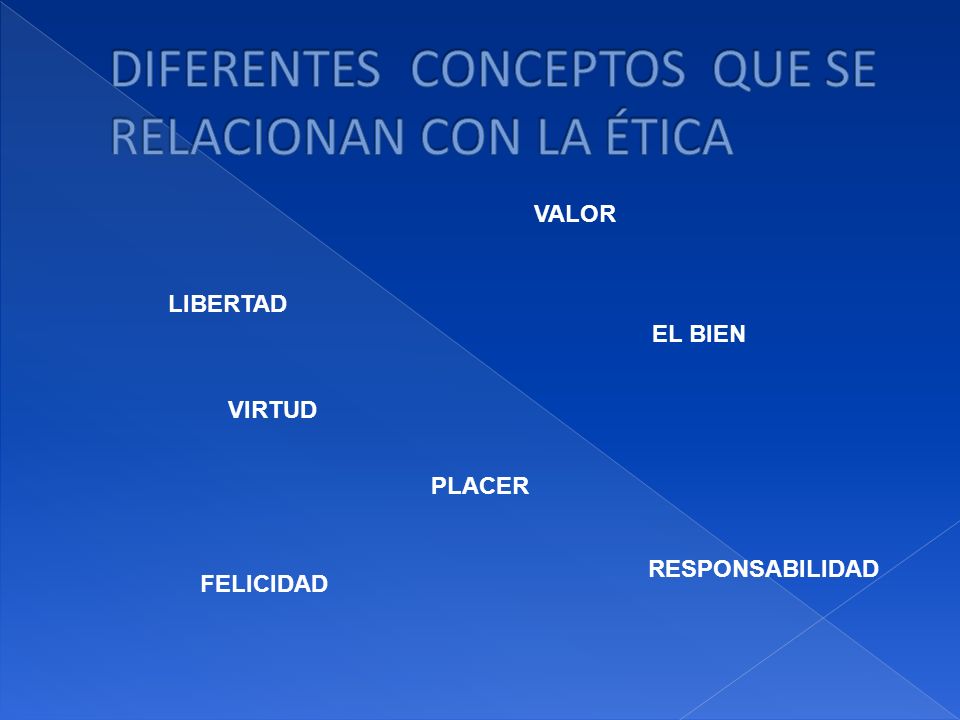 DIFERENTES CONCEPTOS QUE SE RELACIONAN CON LA ÉTICA

VALOR

LIBERTAD

EL BIEN

VIRTUD

PLACER

RESPONSABILIDAD

FELICIDAD